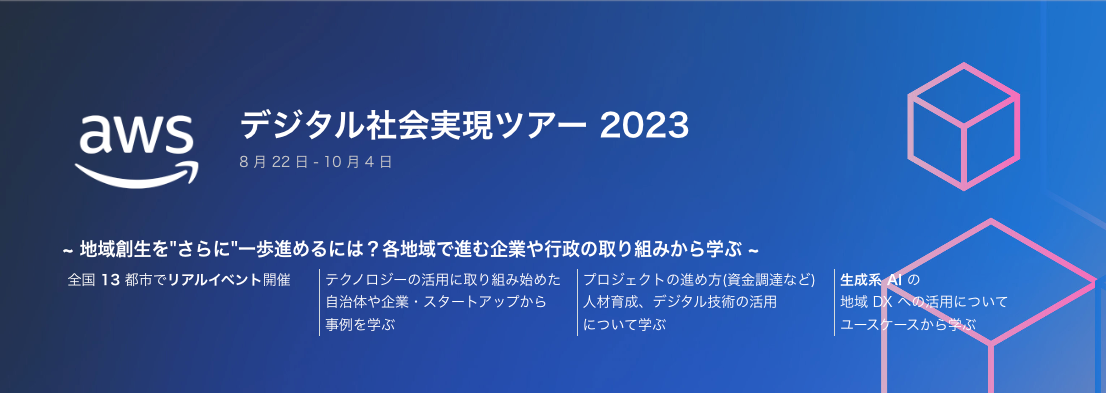 aws

デジタル社会実現ツアー 2023
8 月 22 日 - 10 月 4 日

~ 地域創生を"さらに"一歩進めるには？各地域で進む企業や行政の取り組みから学ぶ ~

全国 13 都市でリアルイベント開催

テクノロジーの活用に取り組み始めた自治体や企業・スタートアップから事例を学ぶ

プロジェクトの進め方(資金調達など)人材育成、デジタル技術の活用について学ぶ

生成系 AI の地域 DX への活用についてユースケースから学ぶ